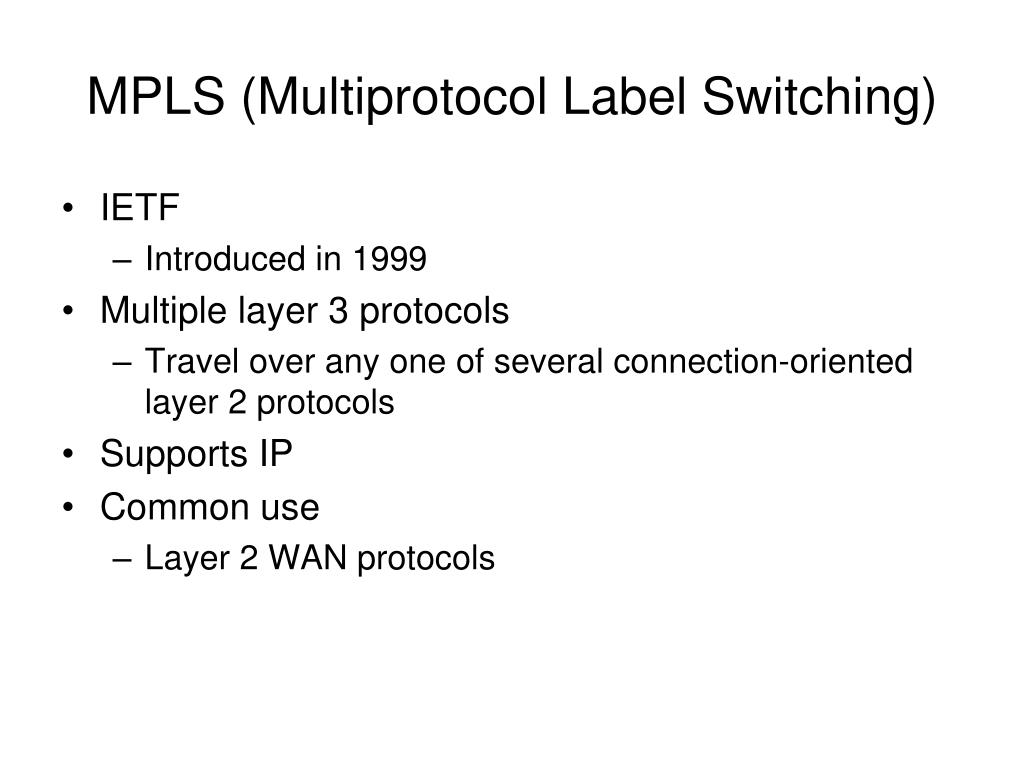 MPLS (Multiprotocol Label Switching)

• IETF
– Introduced in 1999
• Multiple layer 3 protocols
– Travel over any one of several connection-oriented layer 2 protocols
• Supports IP
• Common use
– Layer 2 WAN protocols